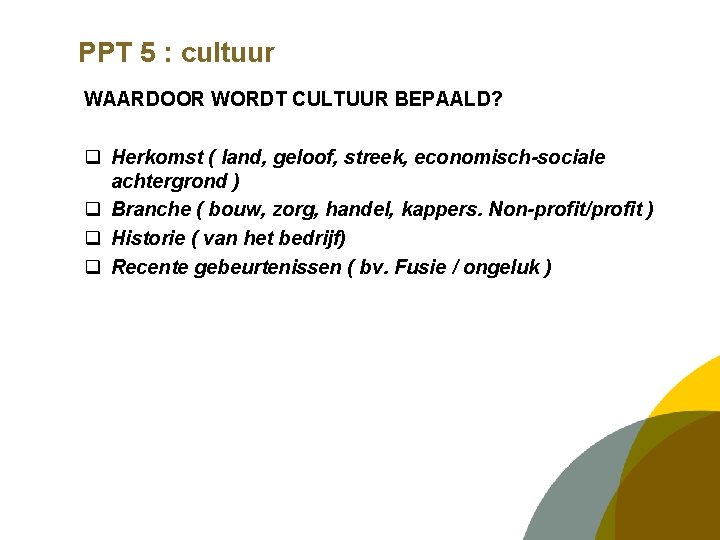 PPT 5 : cultuur

WAARDOOR WORDT CULTUUR BEPAALD?

❑ Herkomst ( land, geloof, streek, economisch-sociale achtergrond )
❑ Branche ( bouw, zorg, handel, kappers. Non-profit/profit )
❑ Historie ( van het bedrijf)
❑ Recente gebeurtenissen ( bv. Fusie / ongeluk )